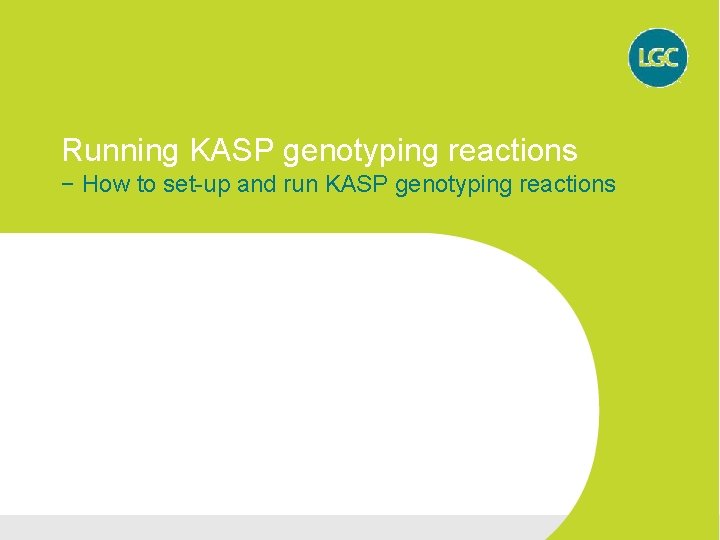 LGC

Running KASP genotyping reactions
− How to set-up and run KASP genotyping reactions